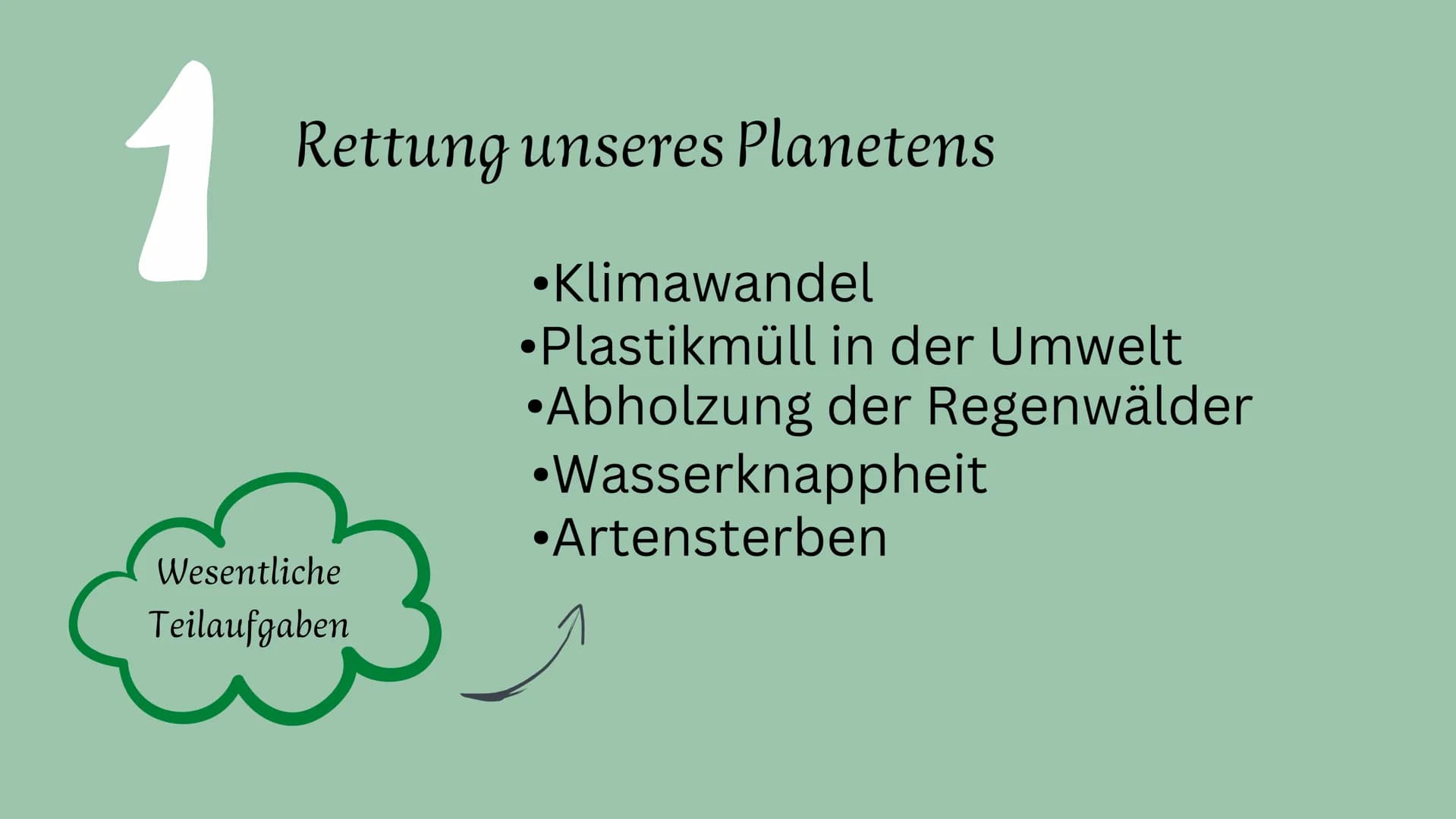 1

Rettung unseres Planetens

•Klimawandel
•Plastikmüll in der Umwelt
•Abholzung der Regenwälder
•Wasserknappheit
•Artensterben

Wesentliche Teilaufgaben